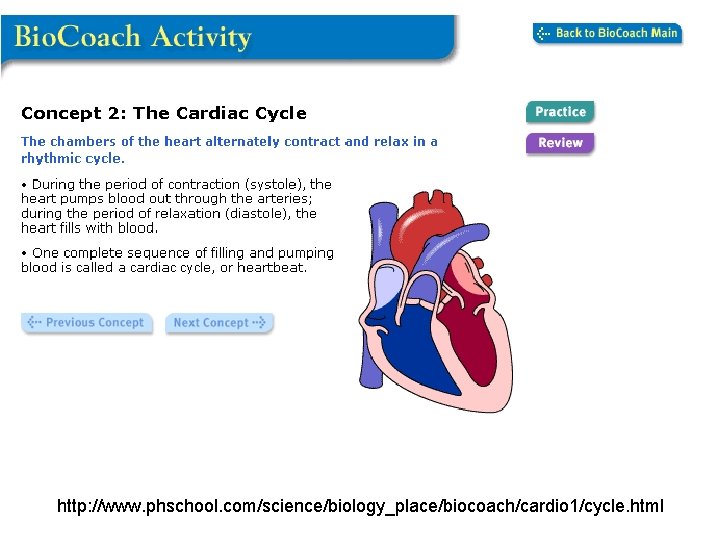 BioCoach Activity

Back to BioCoach Main

Concept 2: The Cardiac Cycle

Practice

Review

The chambers of the heart alternately contract and relax in a rhythmic cycle.

• During the period of contraction (systole), the heart pumps blood out through the arteries; during the period of relaxation (diastole), the heart fills with blood.

• One complete sequence of filling and pumping blood is called a cardiac cycle, or heartbeat.

Previous Concept

Next Concept

http://www.phschool.com/science/biology_place/biocoach/cardio1/cycle.html